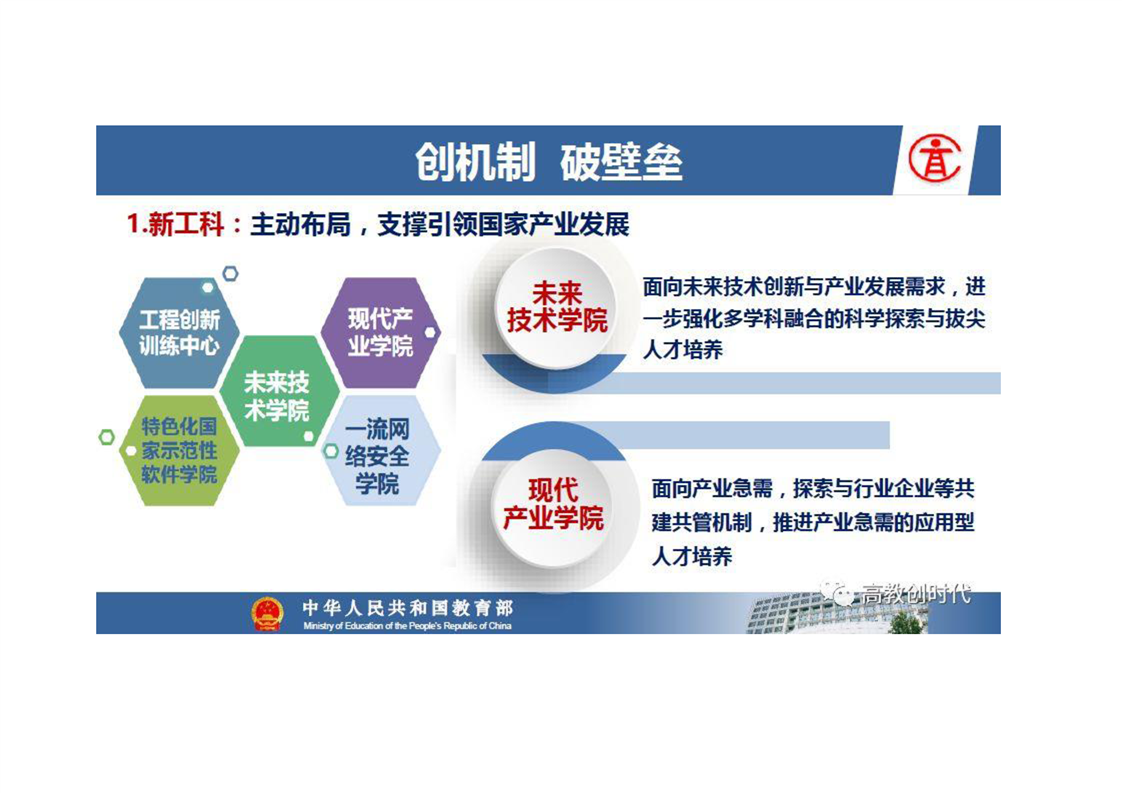 创机制 破壁垒

1.新工科：主动布局，支撑引领国家产业发展

工程创新训练中心

现代产业学院

未来技术学院

特色化国家示范性软件学院

一流网络安全学院

未来技术学院

面向未来技术创新与产业发展需求，进一步强化多学科融合的科学探索与拔尖人才培养

现代产业学院

面向产业急需，探索与行业企业等共建共管机制，推进产业急需的应用型人才培养

中华人民共和国教育部
Ministry of Education of the People's Republic of China

高教创时代